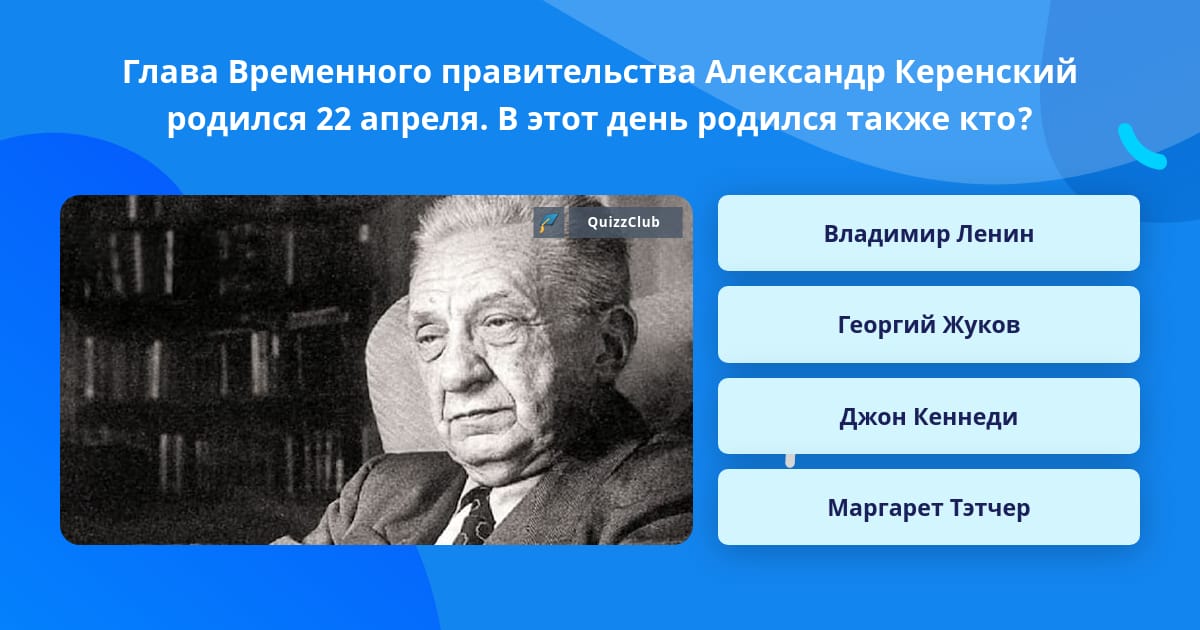 Глава Временного правительства Александр Керенский родился 22 апреля. В этот день родился также кто?

QuizzClub

Владимир Ленин

Георгий Жуков

Джон Кеннеди

Маргарет Тэтчер